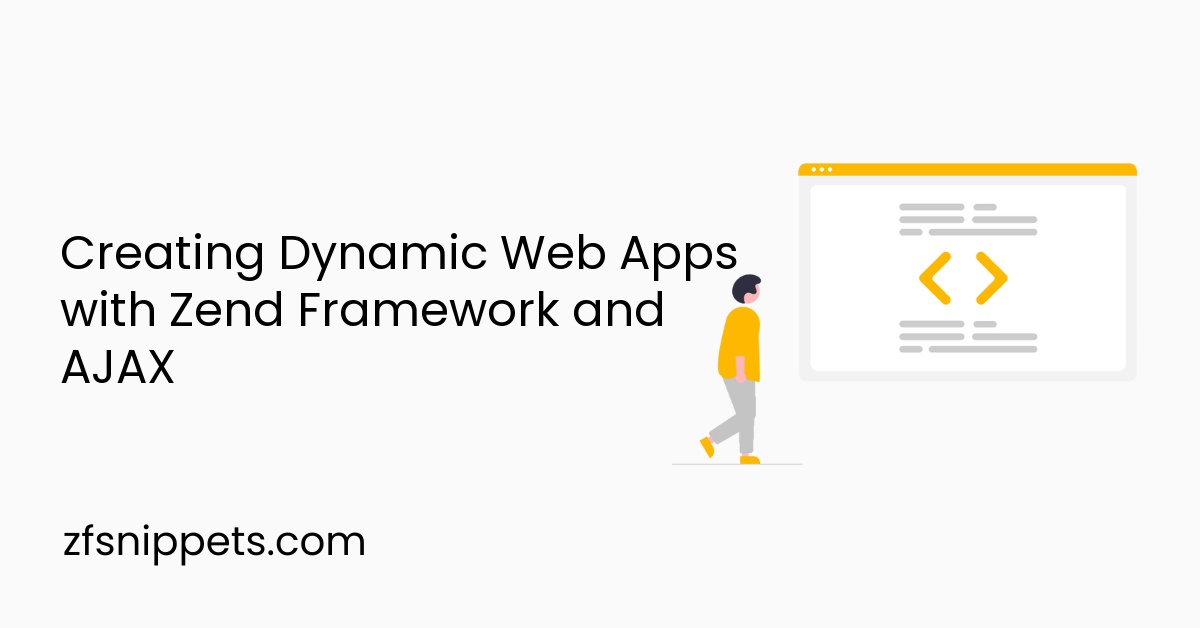 Creating Dynamic Web Apps with Zend Framework and AJAX

zfsnippets.com